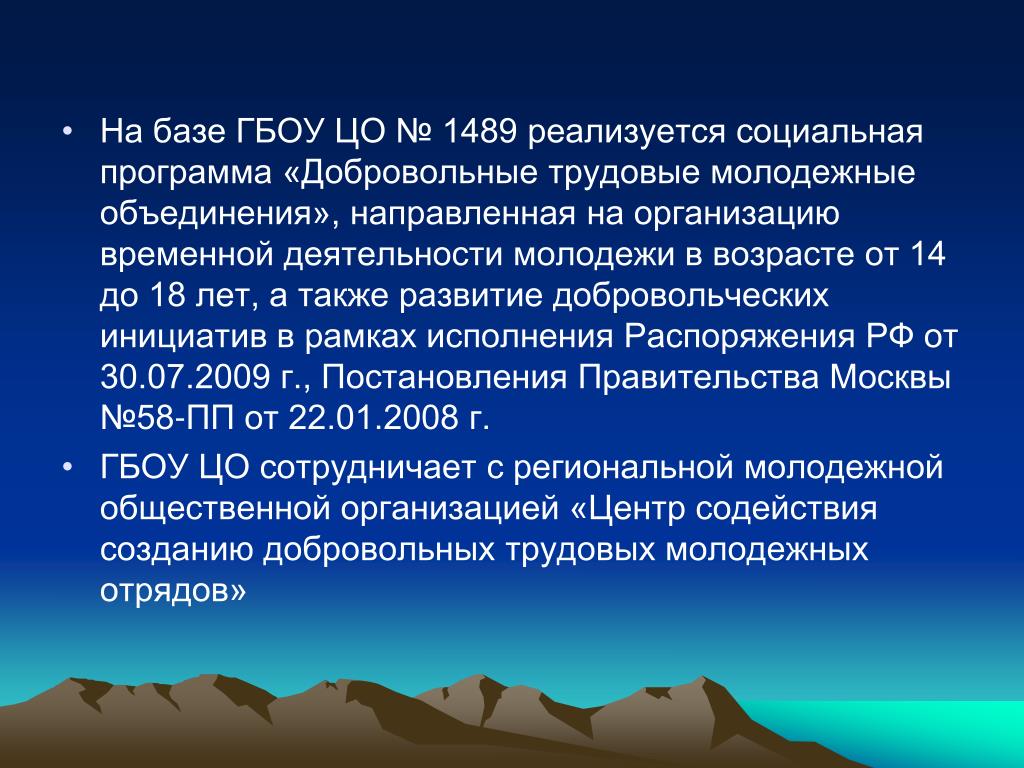 • На базе ГБОУ ЦО № 1489 реализуется социальная программа «Добровольные трудовые молодежные объединения», направленная на организацию временной деятельности молодежи в возрасте от 14 до 18 лет, а также развитие добровольческих инициатив в рамках исполнения Распоряжения РФ от 30.07.2009 г., Постановления Правительства Москвы №58-ПП от 22.01.2008 г.

• ГБОУ ЦО сотрудничает с региональной молодежной общественной организацией «Центр содействия созданию добровольных трудовых молодежных отрядов»